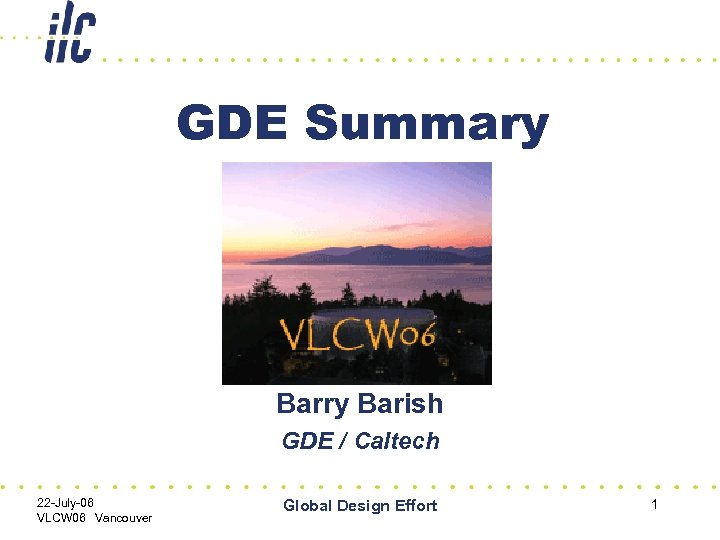 ilc

GDE Summary

VLCW06

Barry Barish

GDE / Caltech

22-July-06
VLCW06 Vancouver

Global Design Effort

1